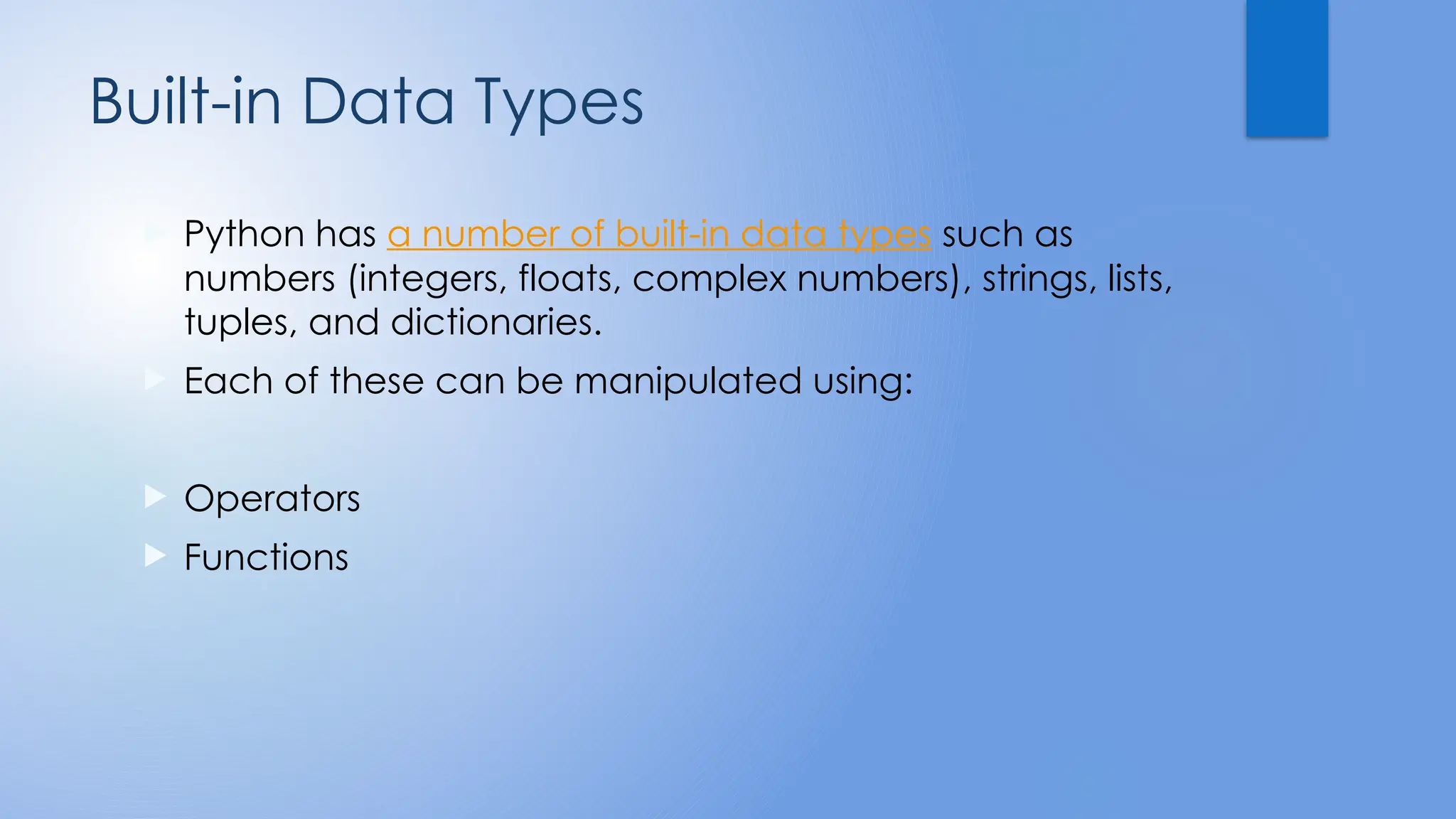 Built-in Data Types

Python has a number of built-in data types such as numbers (integers, floats, complex numbers), strings, lists, tuples, and dictionaries.

Each of these can be manipulated using:

Operators

Functions